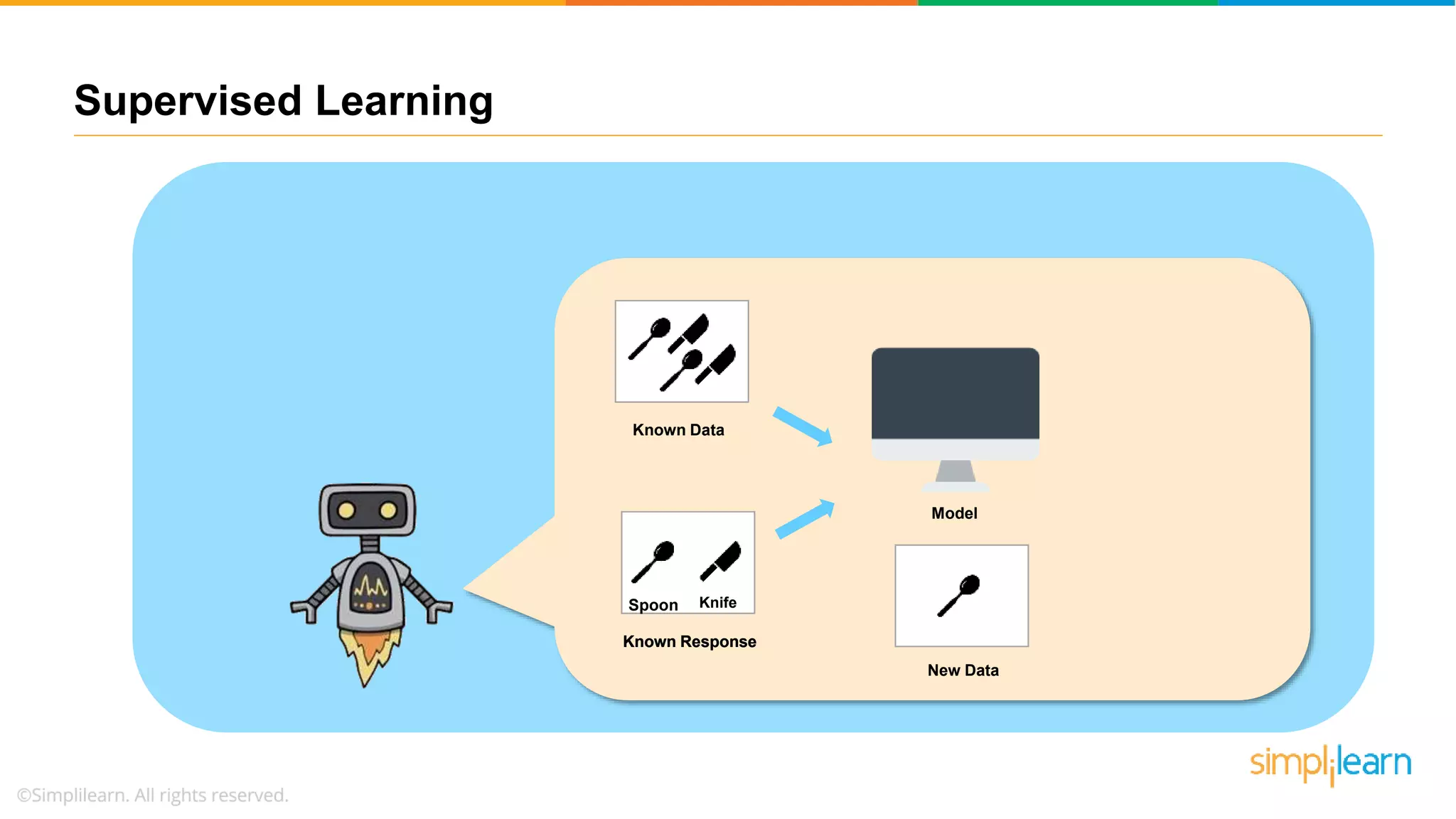 Supervised Learning

Known Data

Spoon Knife

Known Response

Model

New Data

simplilearn

©Simplilearn. All rights reserved.